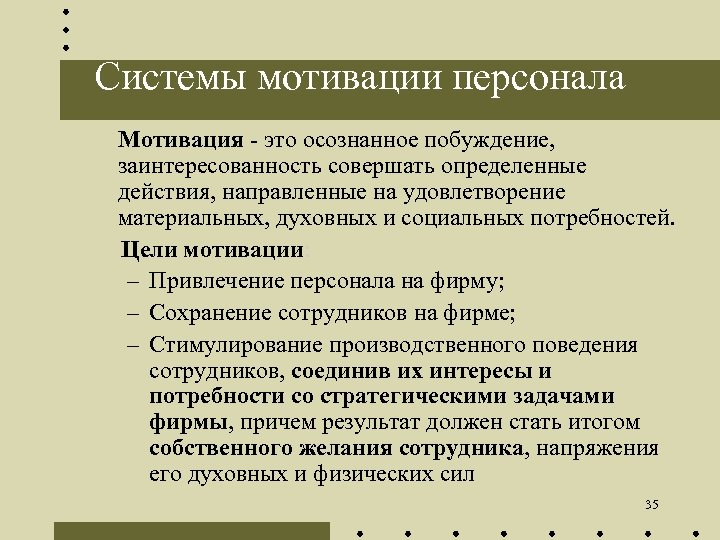 Системы мотивации персонала

Мотивация - это осознанное побуждение, заинтересованность совершать определенные действия, направленные на удовлетворение материальных, духовных и социальных потребностей.

Цели мотивации

– Привлечение персонала на фирму;

– Сохранение сотрудников на фирме;

– Стимулирование производственного поведения сотрудников, соединив их интересы и потребности со стратегическими задачами фирмы, причем результат должен стать итогом собственного желания сотрудника, напряжения его духовных и физических сил

35